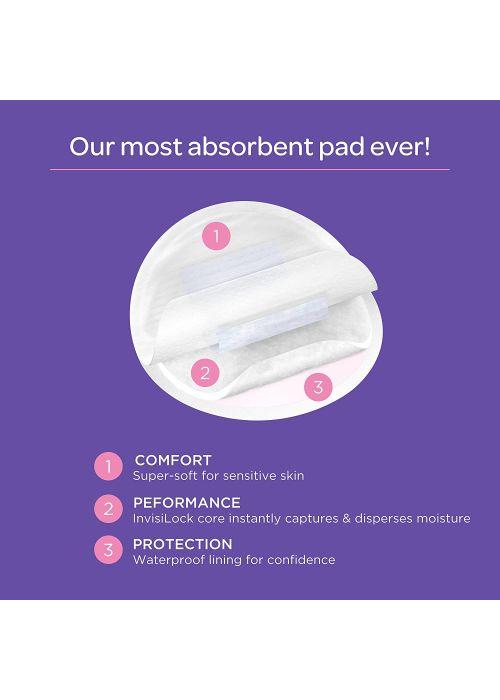 Our most absorbent pad ever!

1

2

3

1 COMFORT
Super-soft for sensitive skin

2 PEFORMANCE
InvisiLock core instantly captures & disperses moisture

3 PROTECTION
Waterproof lining for confidence